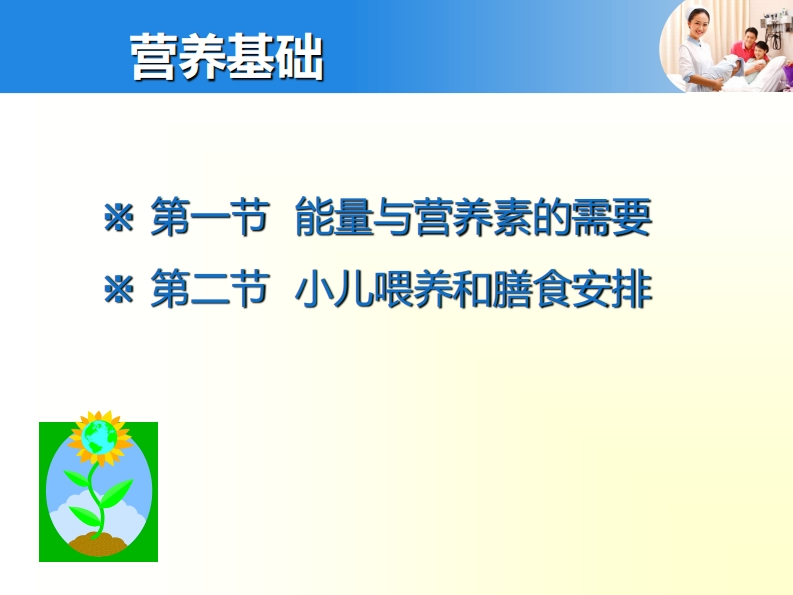 营养基础

※ 第一节 能量与营养素的需要

※ 第二节 小儿喂养和膳食安排